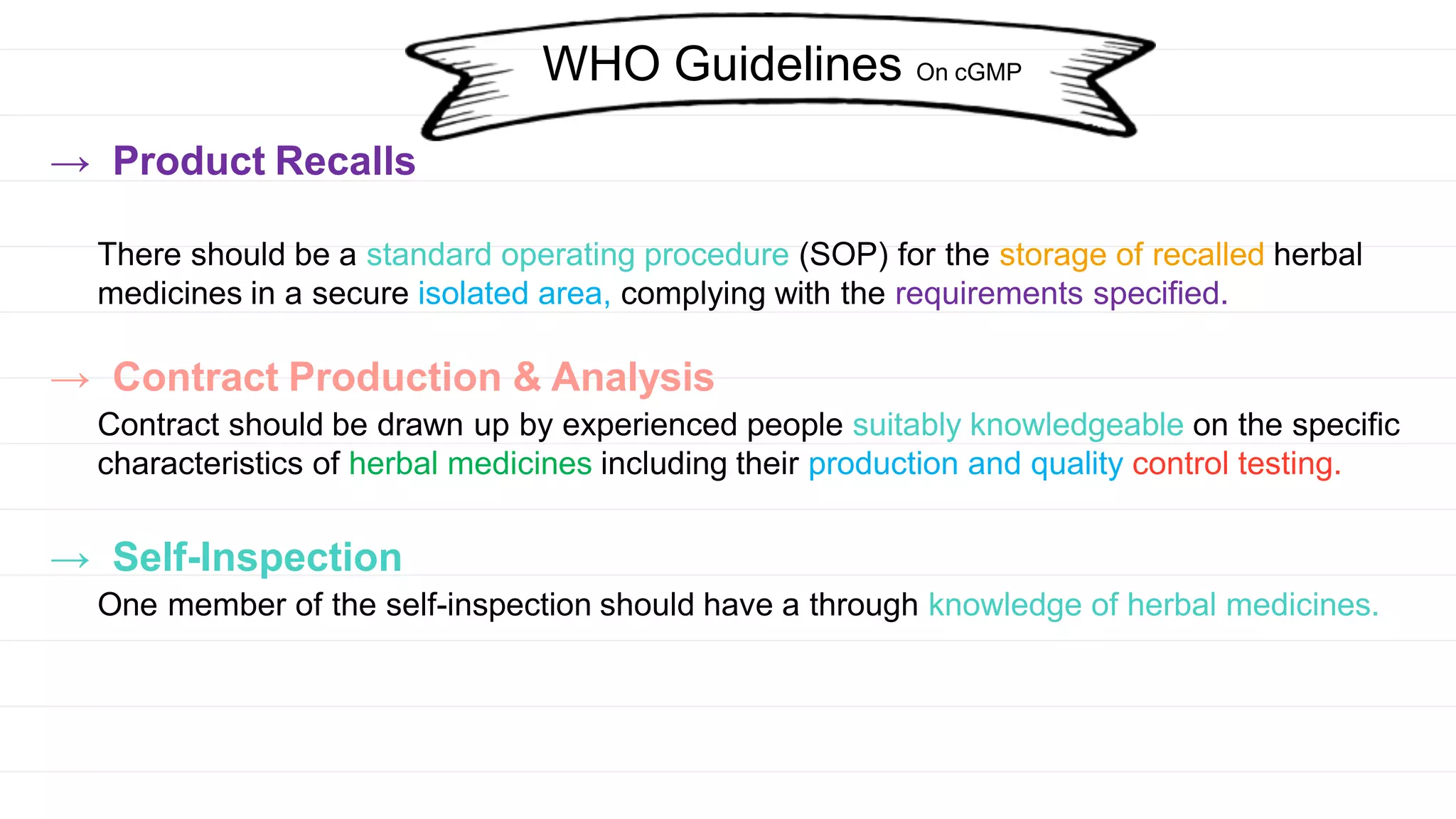 WHO Guidelines On cGMP

→ Product Recalls

There should be a standard operating procedure (SOP) for the storage of recalled herbal medicines in a secure isolated area, complying with the requirements specified.

→ Contract Production & Analysis

Contract should be drawn up by experienced people suitably knowledgeable on the specific characteristics of herbal medicines including their production and quality control testing.

→ Self-Inspection

One member of the self-inspection should have a through knowledge of herbal medicines.